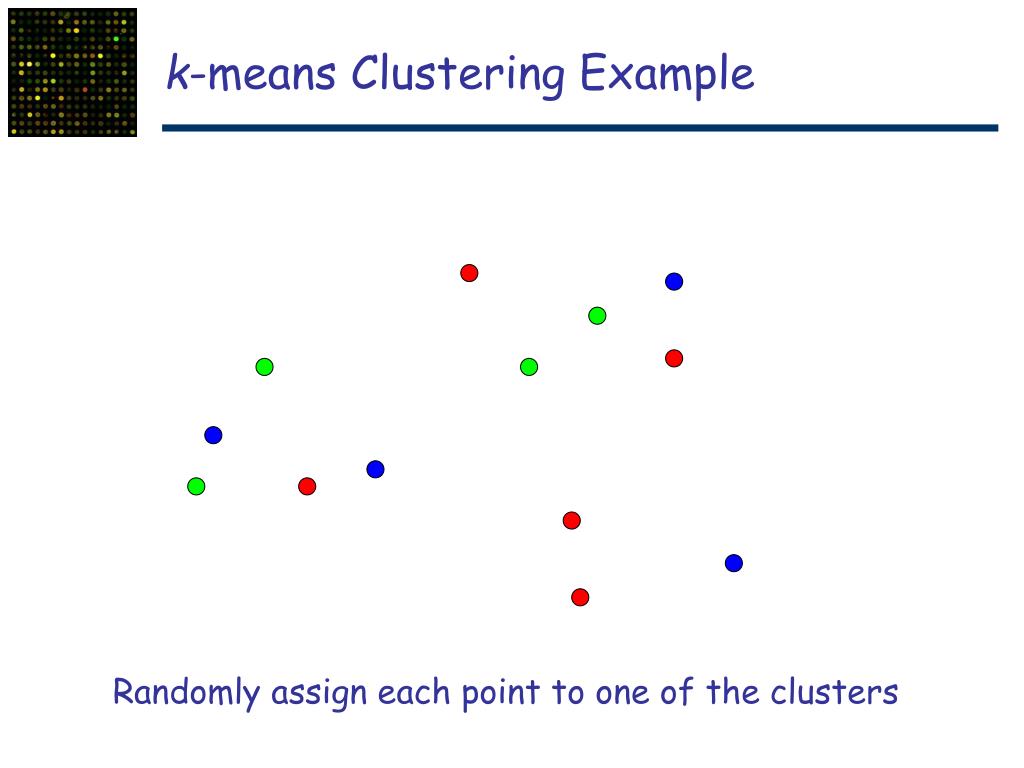 k-means Clustering Example

Randomly assign each point to one of the clusters